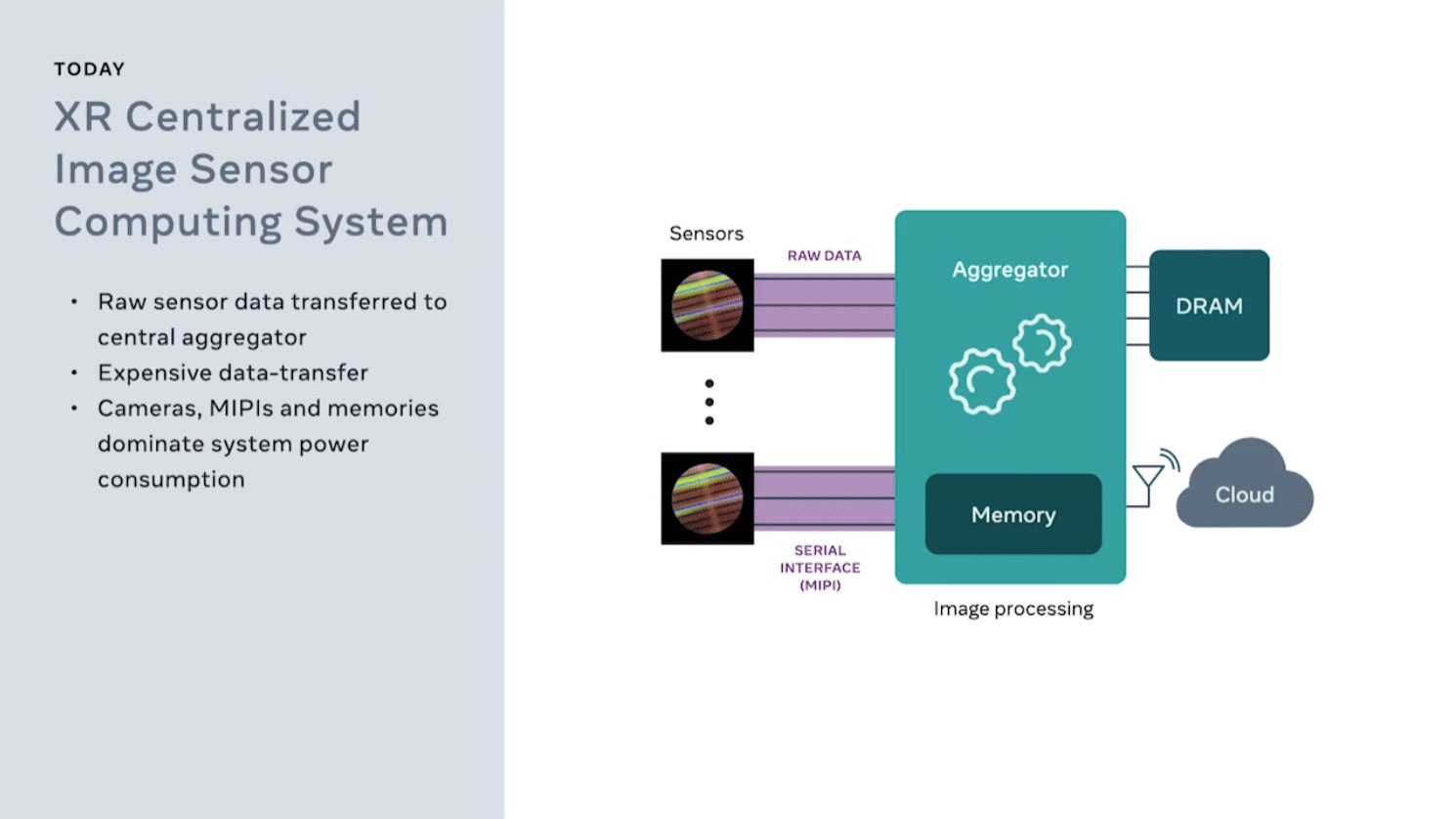 TODAY

XR Centralized Image Sensor Computing System

• Raw sensor data transferred to central aggregator
• Expensive data-transfer
• Cameras, MIPIs and memories dominate system power consumption

Sensors

RAW DATA

SERIAL INTERFACE (MIPI)

Aggregator

Memory

Image processing

DRAM

Cloud